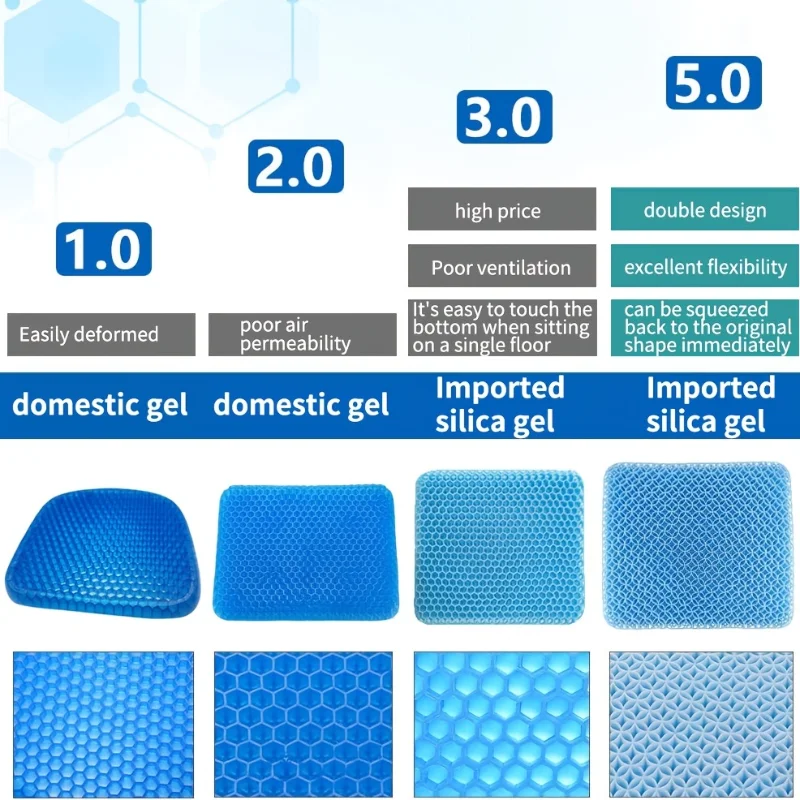 1.0

Easily deformed

domestic gel

2.0

poor air permeability

domestic gel

3.0

high price

Poor ventilation

It's easy to touch the bottom when sitting on a single floor

Imported silica gel

5.0

double design

excellent flexibility

can be squeezed back to the original shape immediately

Imported silica gel